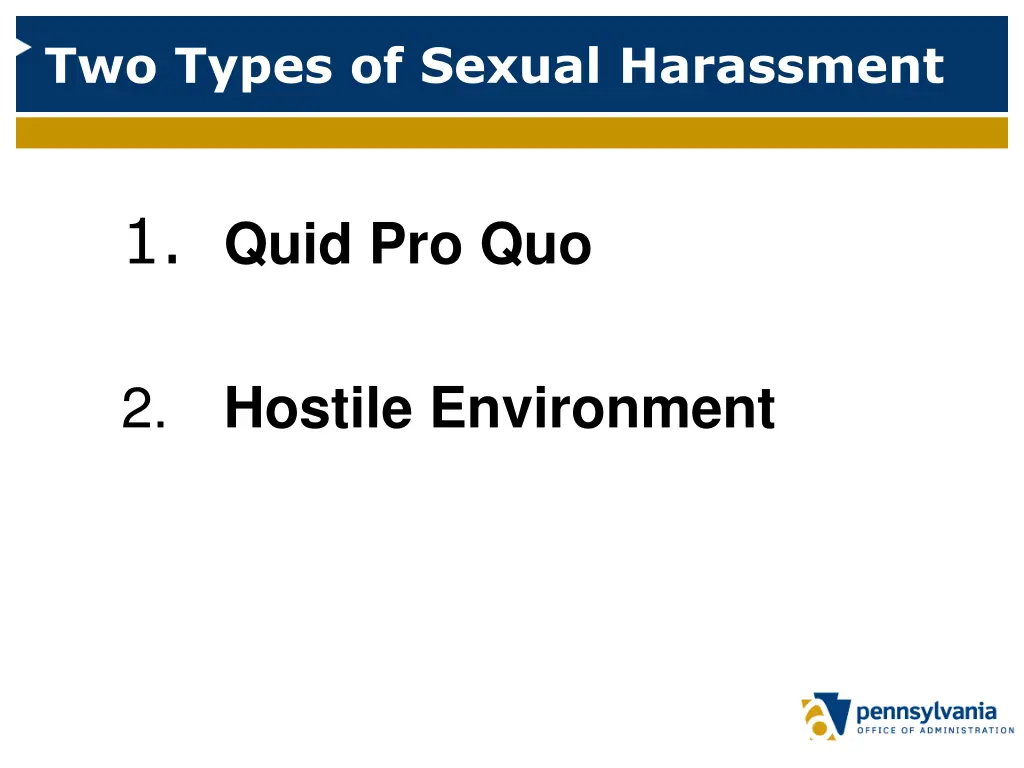 Two Types of Sexual Harassment

1. Quid Pro Quo

2. Hostile Environment

pennsylvania
OFFICE OF ADMINISTRATION